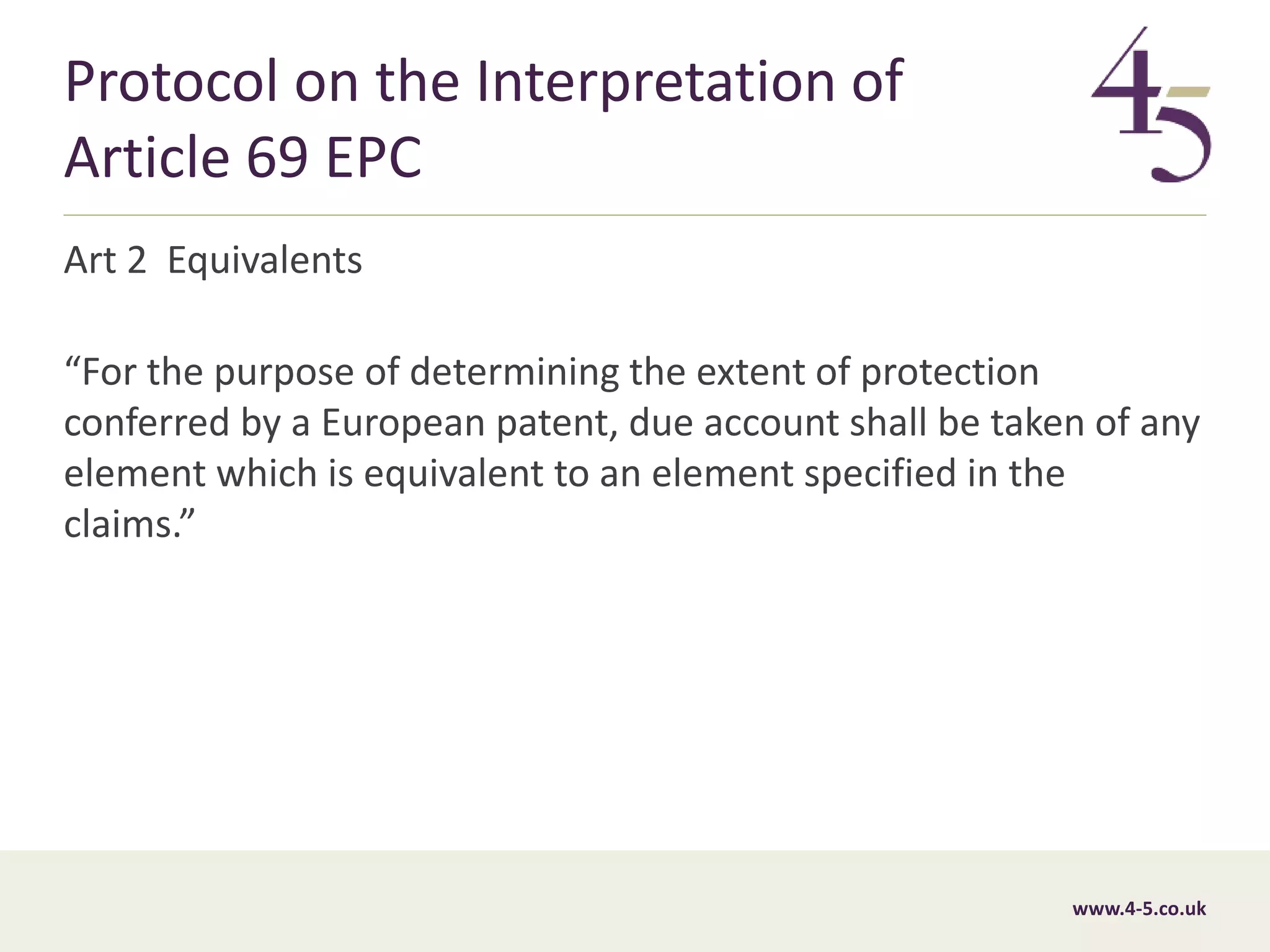 Protocol on the Interpretation of Article 69 EPC

4-5

Art 2 Equivalents

“For the purpose of determining the extent of protection conferred by a European patent, due account shall be taken of any element which is equivalent to an element specified in the claims.”

www.4-5.co.uk